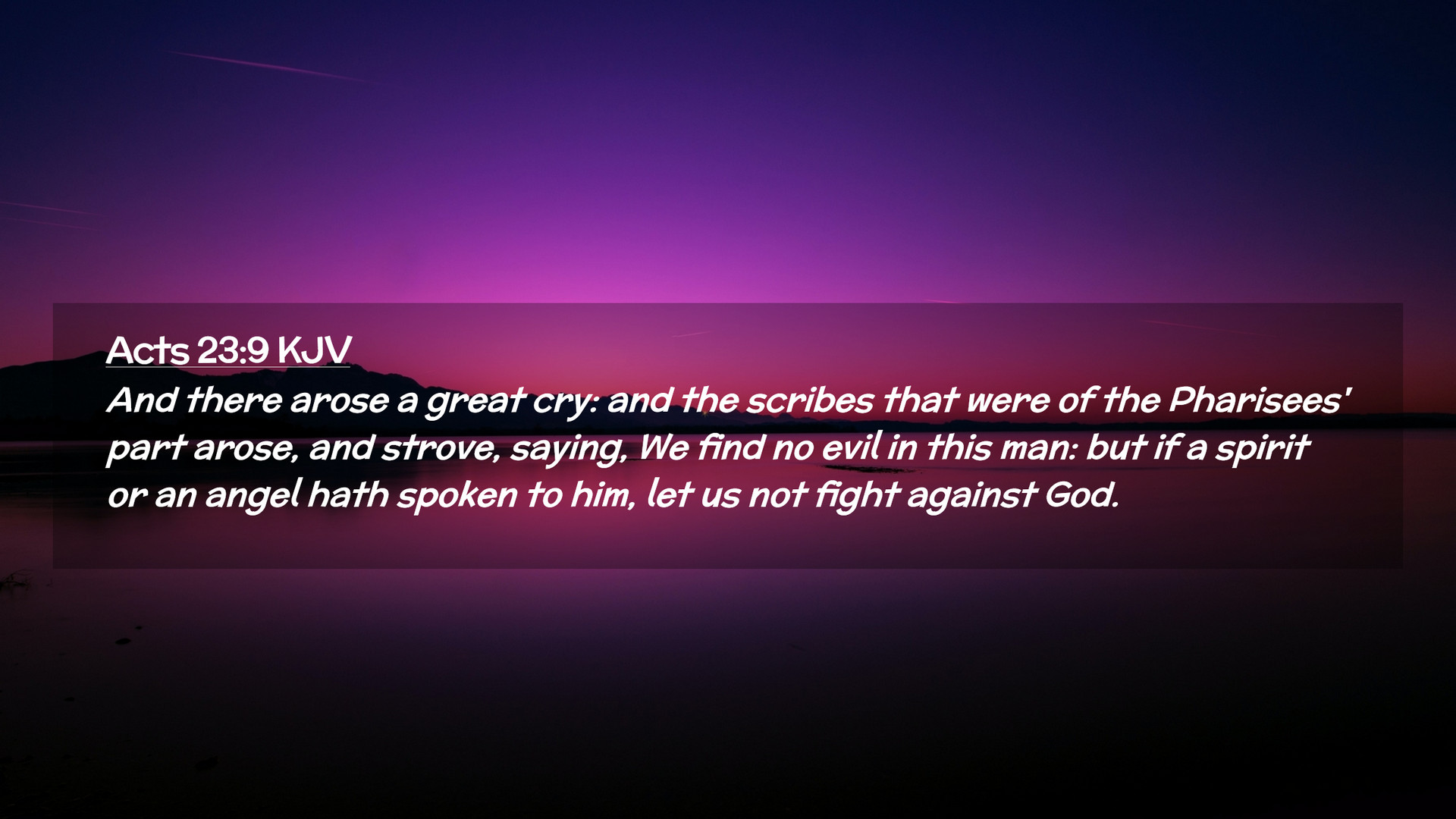 Acts 23:9 KJV

And there arose a great cry: and the scribes that were of the Pharisees' part arose, and strove, saying, We find no evil in this man: but if a spirit or an angel hath spoken to him, let us not fight against God.